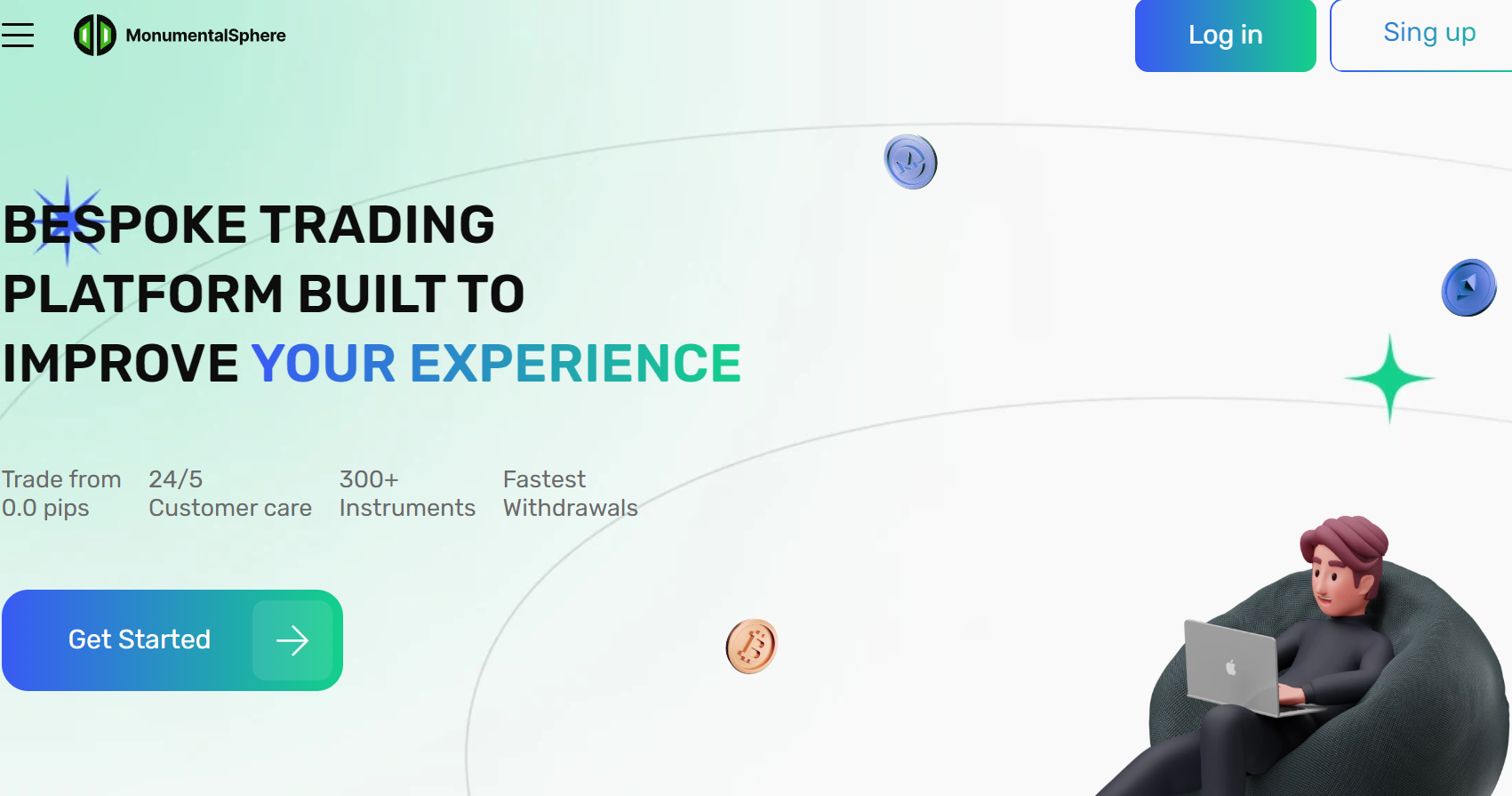 MonumentalSphere

Log in

Sing up

BESPOKE TRADING PLATFORM BUILT TO IMPROVE YOUR EXPERIENCE

Trade from 0.0 pips

24/5 Customer care

300+ Instruments

Fastest Withdrawals

Get Started